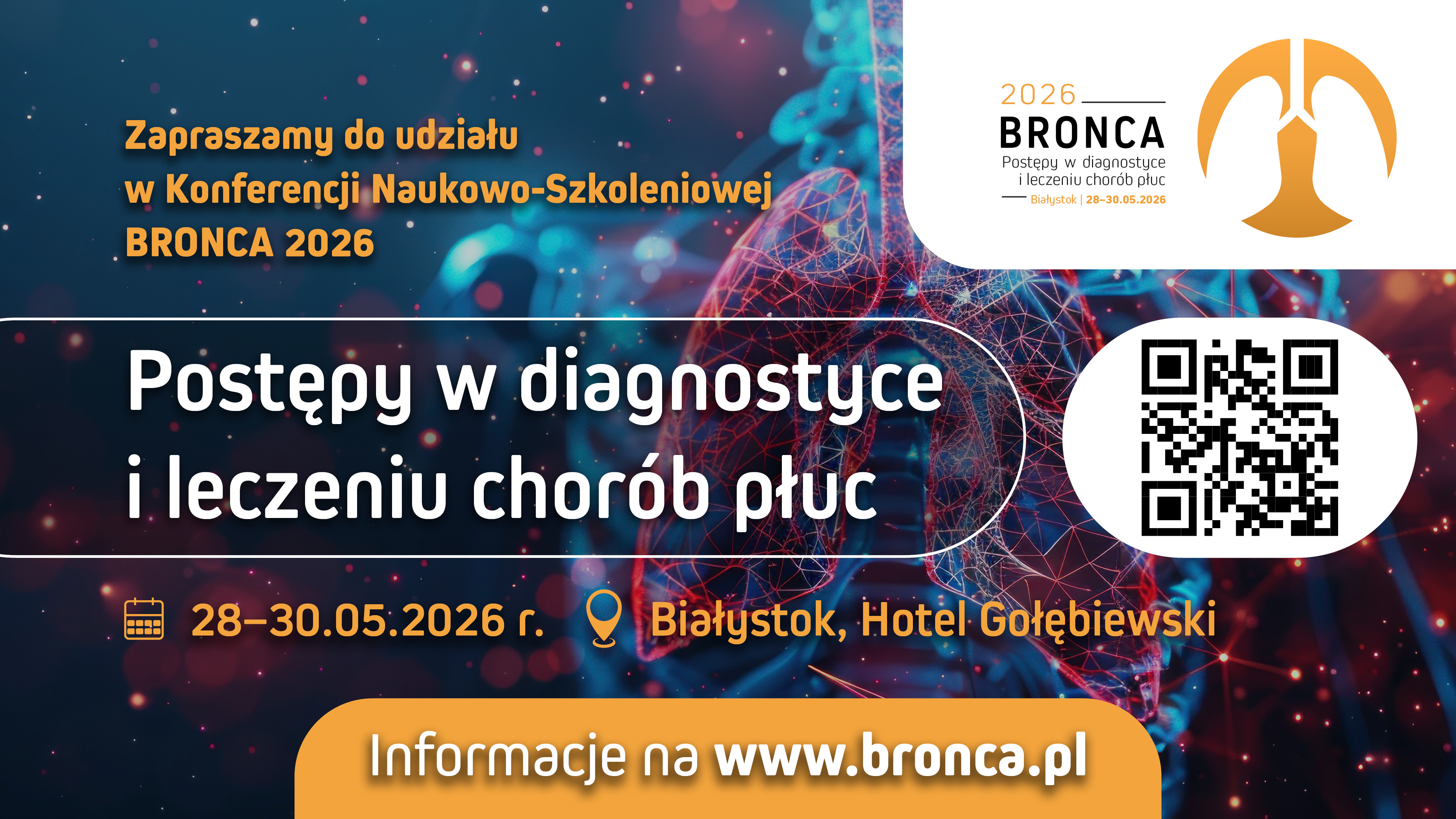 Zapraszamy do udziału w Konferencji Naukowo-Szkoleniowej BRONCA 2026

2026
BRONCA
Postępy w diagnostyce i leczeniu chorób płuc
Białystok | 28–30.05.2026

Postępy w diagnostyce i leczeniu chorób płuc

28–30.05.2026 r. Białystok, Hotel Gołębiewski

Informacje na www.bronca.pl